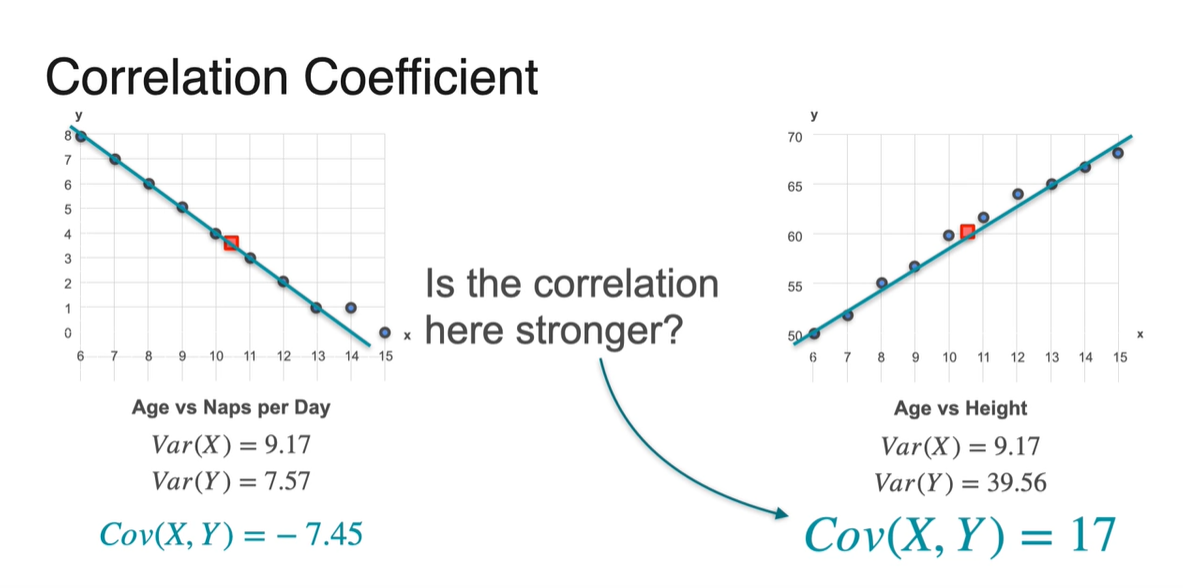 Correlation Coefficient

y
8
7
6
5
4
3
2
1
0
6 7 8 9 10 11 12 13 14 15 x

Age vs Naps per Day
$Var(X) = 9.17$
$Var(Y) = 7.57$

$Cov(X, Y) = -7.45$

Is the correlation here stronger?

y
70
65
60
55
50
6 7 8 9 10 11 12 13 14 15 x

Age vs Height
$Var(X) = 9.17$
$Var(Y) = 39.56$

$Cov(X, Y) = 17$